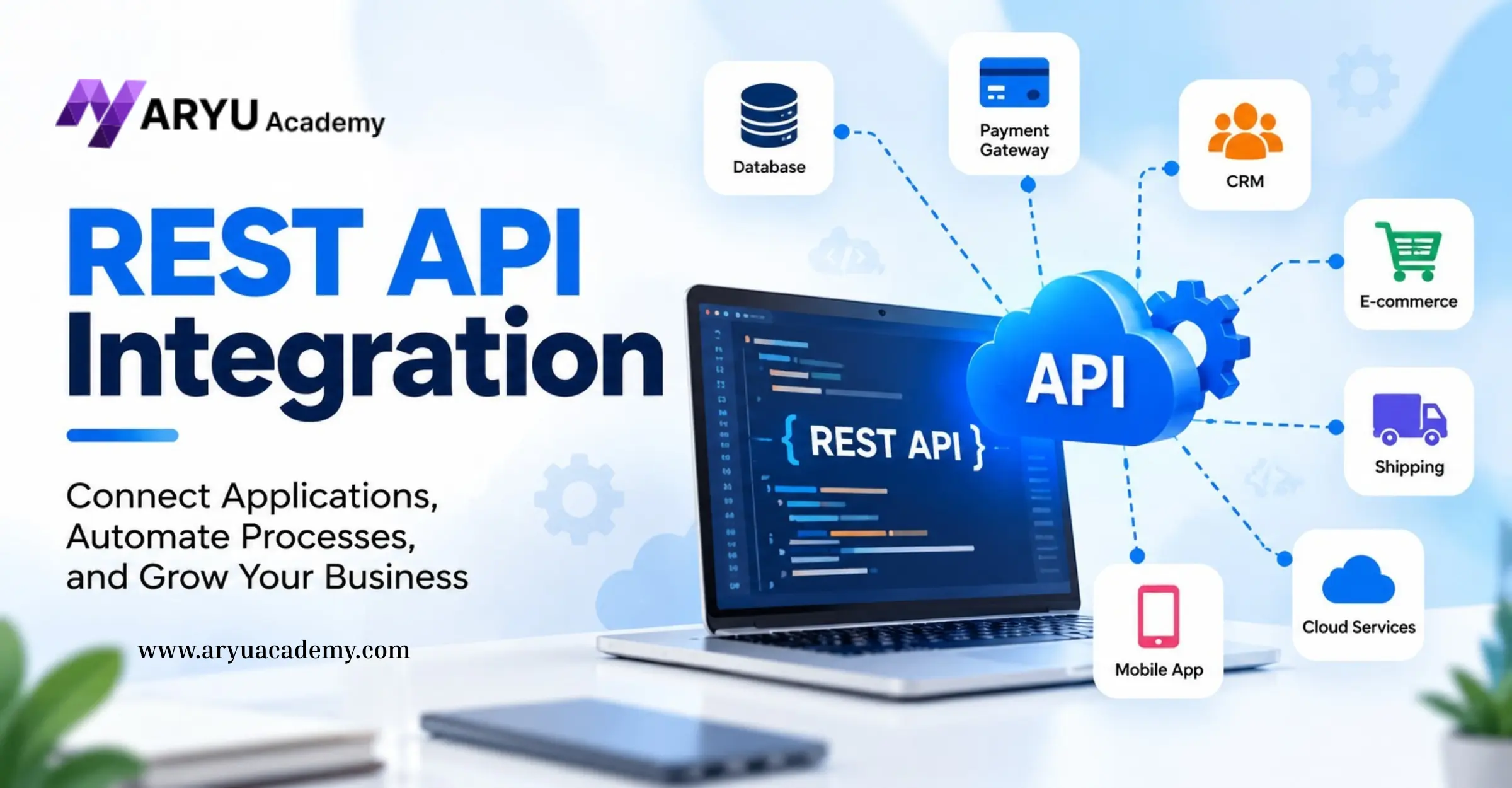 ARYU Academy

REST API Integration

Connect Applications, Automate Processes, and Grow Your Business

www.aryuacademy.com

Database

Payment Gateway

CRM

E-commerce

{ REST API }

API

Shipping

Mobile App

Cloud Services